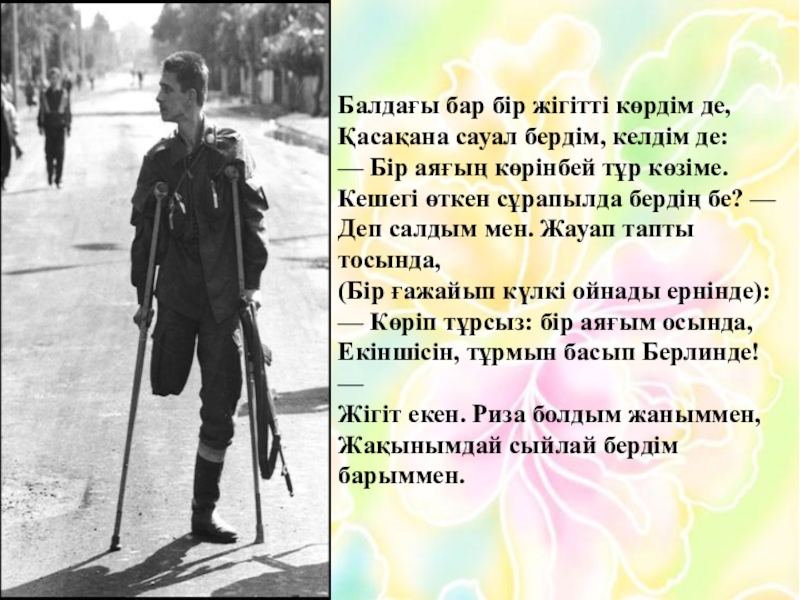 Балдағы бар бір жігітті көрдім де,
Қасақана сауал бердім, келдім де:
— Бір аяғың көрінбей тұр көзіме.
Кешегі өткен сұрапылда бердің бе? —
Деп салдым мен. Жауап тапты тосында,
(Бір ғажайып күлкі ойнады ернінде):
— Көріп тұрсыз: бір аяғым осында,
Екіншісін, тұрмын басып Берлинде! —
Жігіт екен. Риза болдым жаныммен,
Жақынымдай сыйлай бердім барыммен.